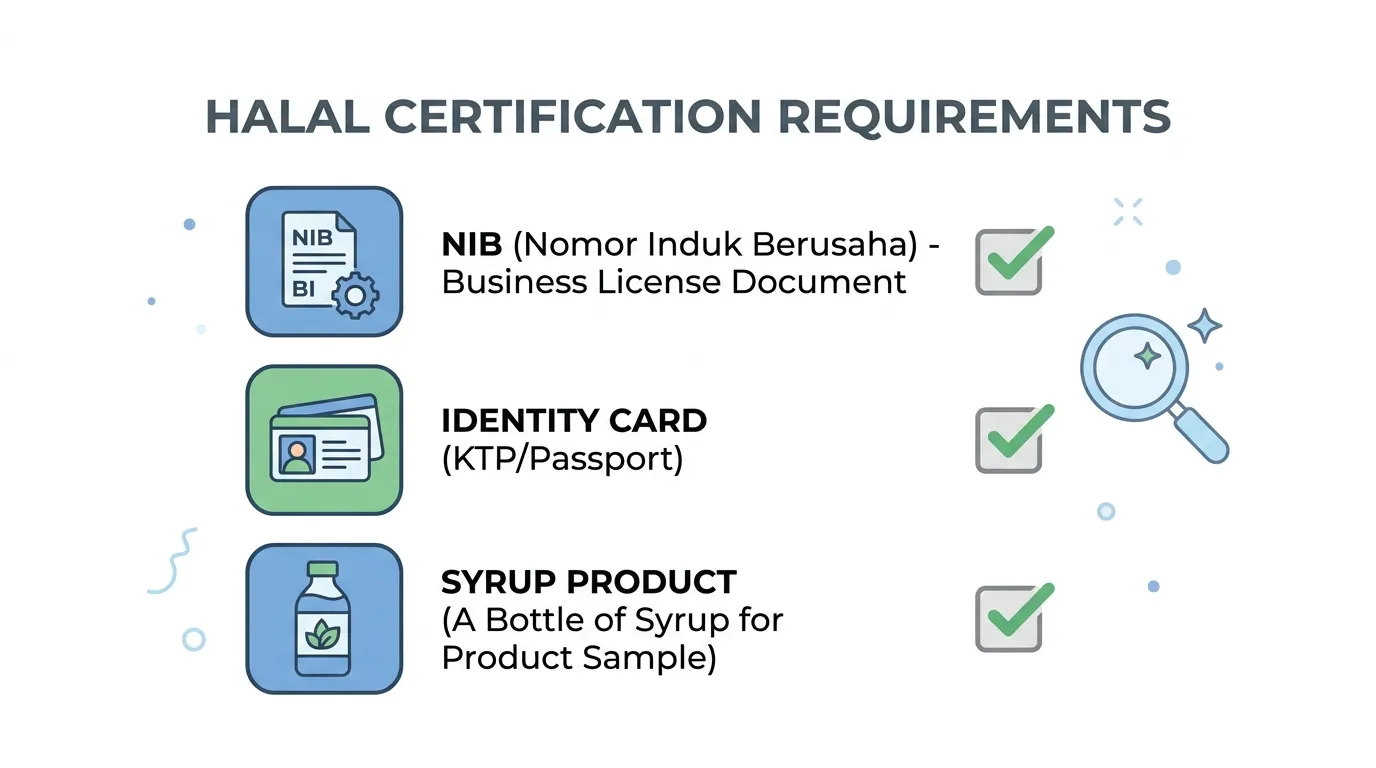 HALAL CERTIFICATION REQUIREMENTS

NIB
BI

NIB (Nomor Induk Berusaha) - Business License Document

IDENTITY CARD (KTP/Passport)

SYRUP PRODUCT (A Bottle of Syrup for Product Sample)